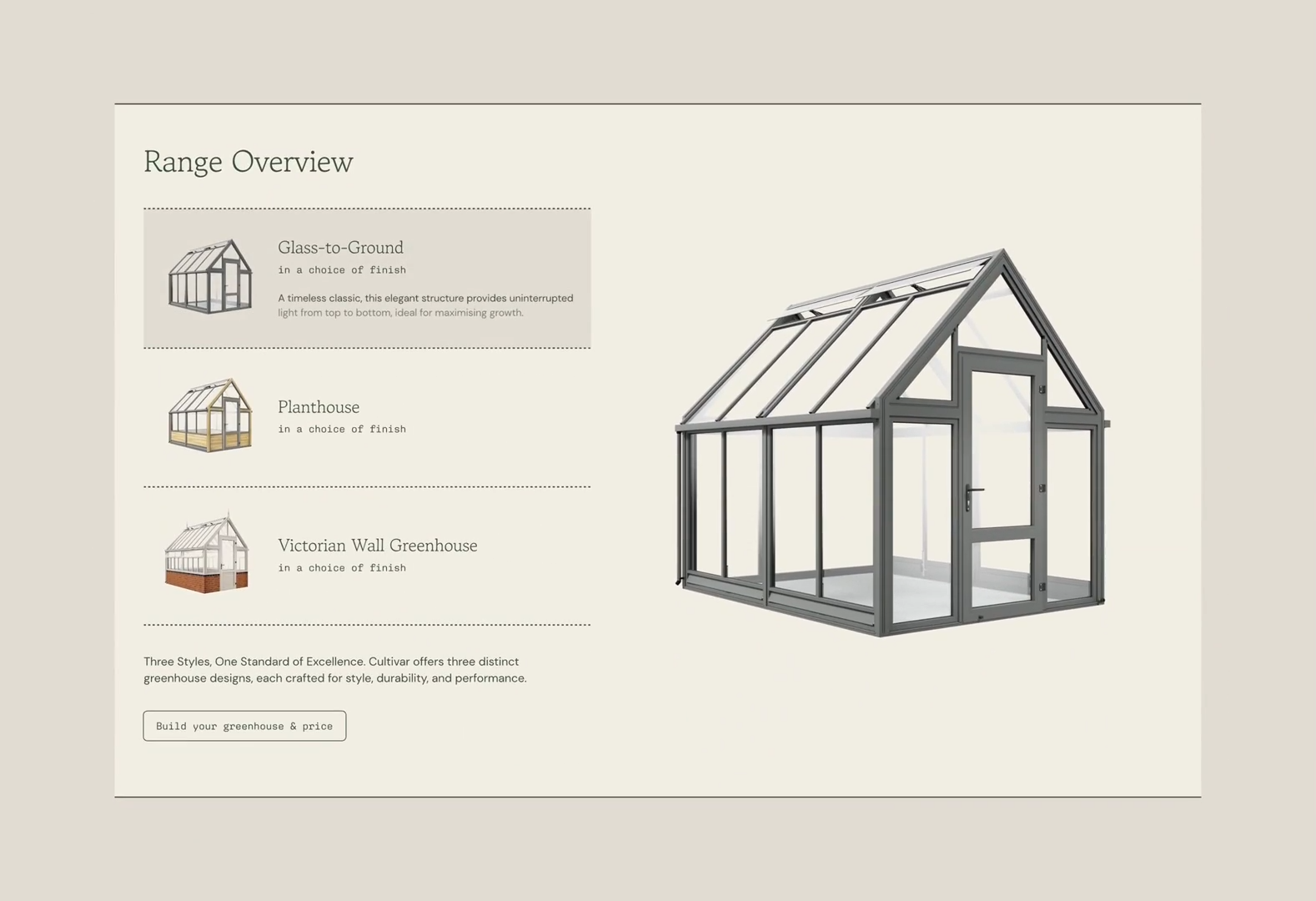 Range Overview

Glass-to-Ground
in a choice of finish

A timeless classic, this elegant structure provides uninterrupted light from top to bottom, ideal for maximising growth.

Planthouse
in a choice of finish

Victorian Wall Greenhouse
in a choice of finish

Three Styles, One Standard of Excellence. Cultivar offers three distinct greenhouse designs, each crafted for style, durability, and performance.

Build your greenhouse & price